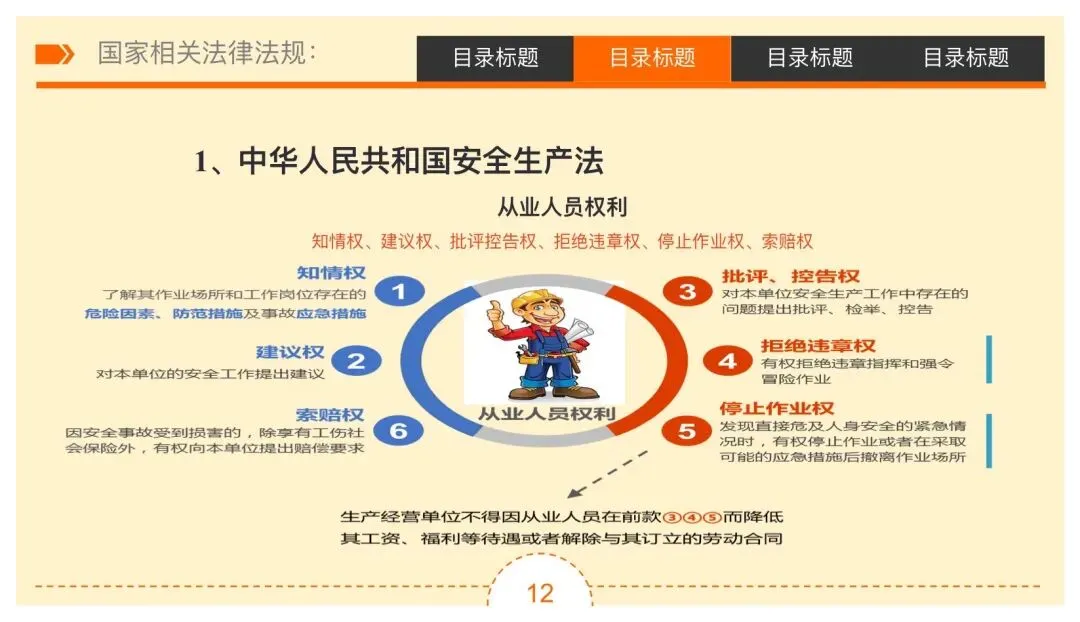 国家相关法律法规:

目录标题 目录标题 目录标题 目录标题

1、中华人民共和国安全生产法

从业人员权利

知情权、建议权、批评控告权、拒绝违章权、停止作业权、索赔权

知情权
了解其作业场所和工作岗位存在的危险因素、防范措施及事故应急措施
1

建议权
对本单位的安全工作提出建议
2

索赔权
因安全事故受到损害的，除享有工伤社会保险外，有权向本单位提出赔偿要求
6

从业人员权利

3
批评、控告权
对本单位安全生产工作中存在的问题提出批评、检举、控告

4
拒绝违章权
有权拒绝违章指挥和强令冒险作业

5
停止作业权
发现直接危及人身安全的紧急情况时，有权停止作业或者在采取可能的应急措施后撤离作业场所

生产经营单位不得因从业人员在前款③④⑤而降低其工资、福利等待遇或者解除与其订立的劳动合同

12